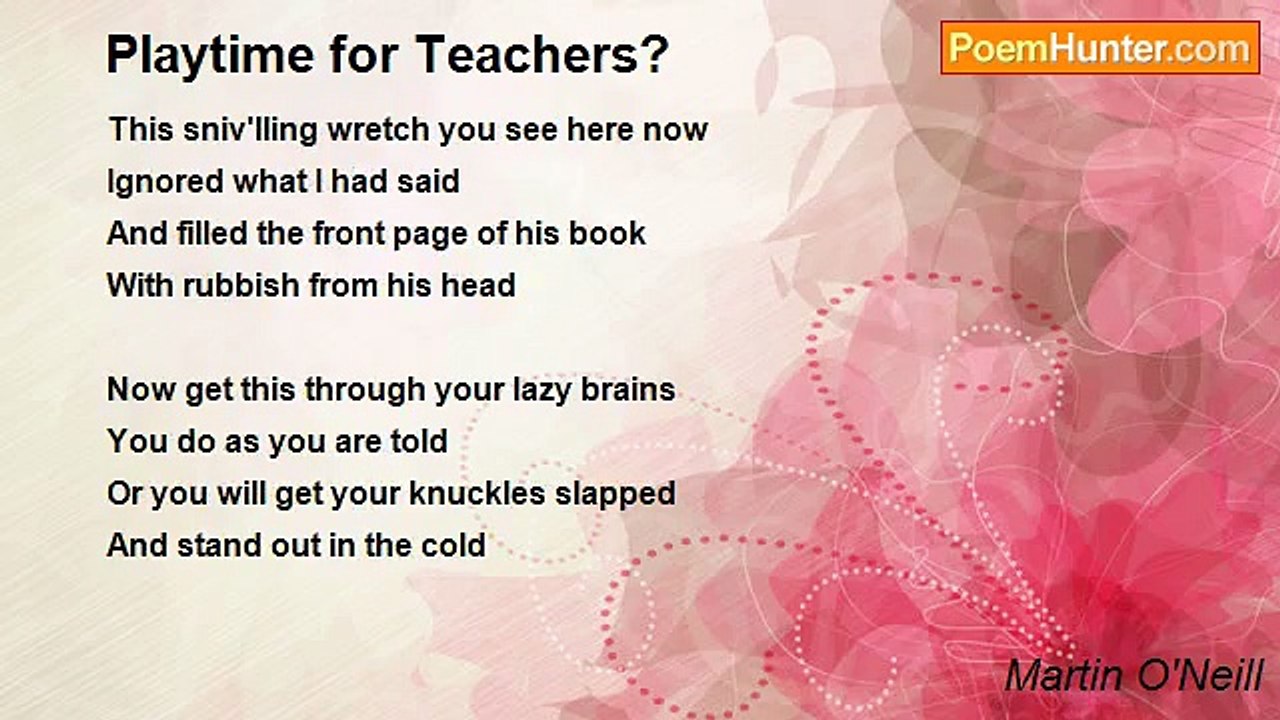 Playtime for Teachers?

PoemHunter.com

This sniv'lling wretch you see here now
Ignored what I had said
And filled the front page of his book
With rubbish from his head

Now get this through your lazy brains
You do as you are told
Or you will get your knuckles slapped
And stand out in the cold

Martin O'Neill